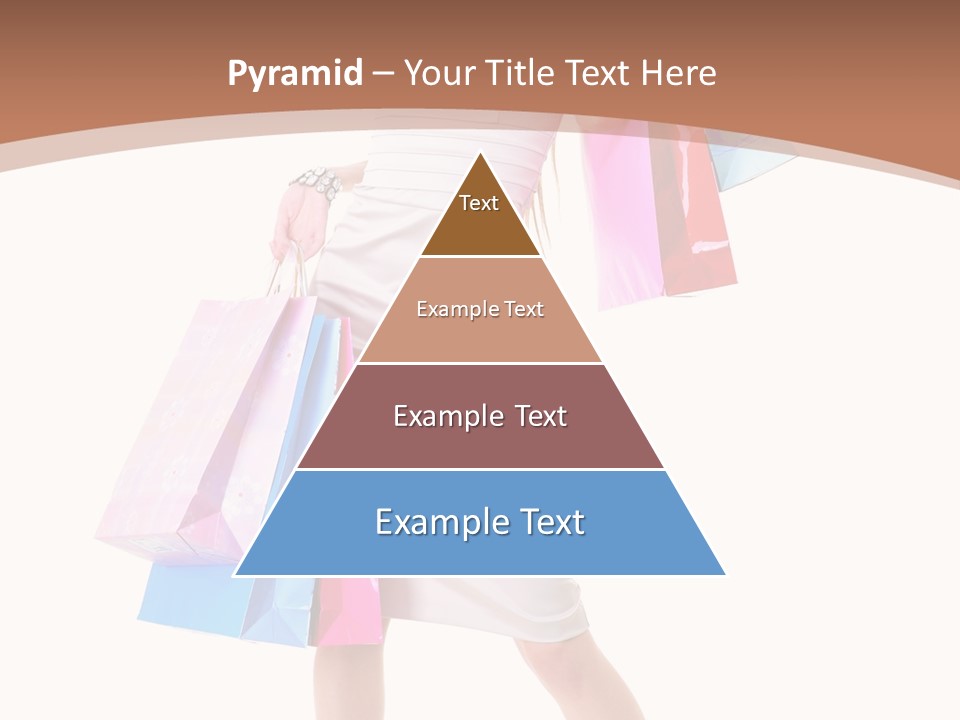 Pyramid – Your Title Text Here

Text

Example Text

Example Text

Example Text